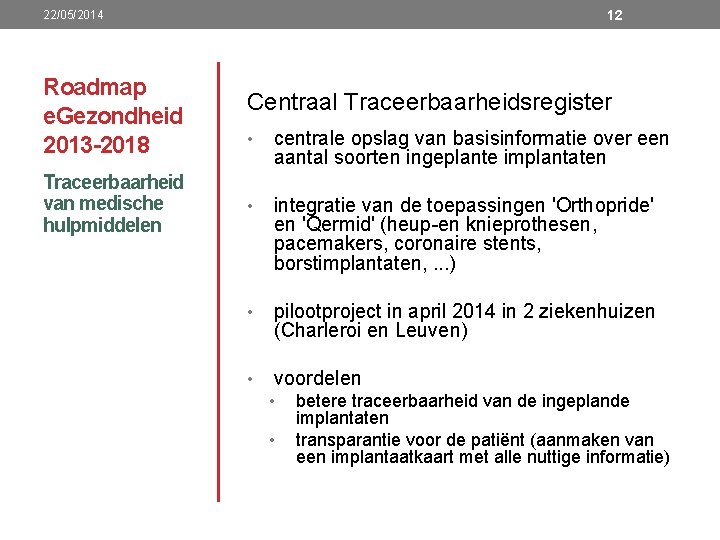 22/05/2014 12

Roadmap eGezondheid 2013-2018

Traceerbaarheid van medische hulpmiddelen

Centraal Traceerbaarheidsregister

• centrale opslag van basisinformatie over een aantal soorten ingeplante implantaten

• integratie van de toepassingen 'Orthopride' en 'Qermid' (heup-en knieprothesen, pacemakers, coronaire stents, borstimplantaten, ...)

• pilootproject in april 2014 in 2 ziekenhuizen (Charleroi en Leuven)

• voordelen
• betere traceerbaarheid van de ingeplande implantaten
• transparantie voor de patiënt (aanmaken van een implantaatkaart met alle nuttige informatie)